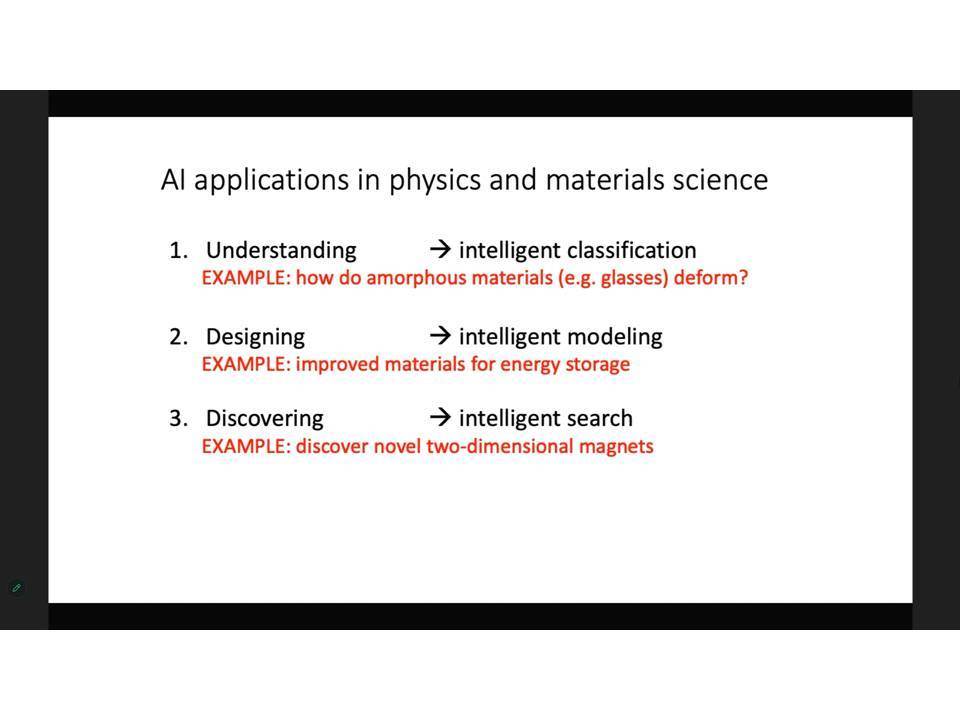 AI applications in physics and materials science

1. Understanding → intelligent classification
EXAMPLE: how do amorphous materials (e.g. glasses) deform?

2. Designing → intelligent modeling
EXAMPLE: improved materials for energy storage

3. Discovering → intelligent search
EXAMPLE: discover novel two-dimensional magnets